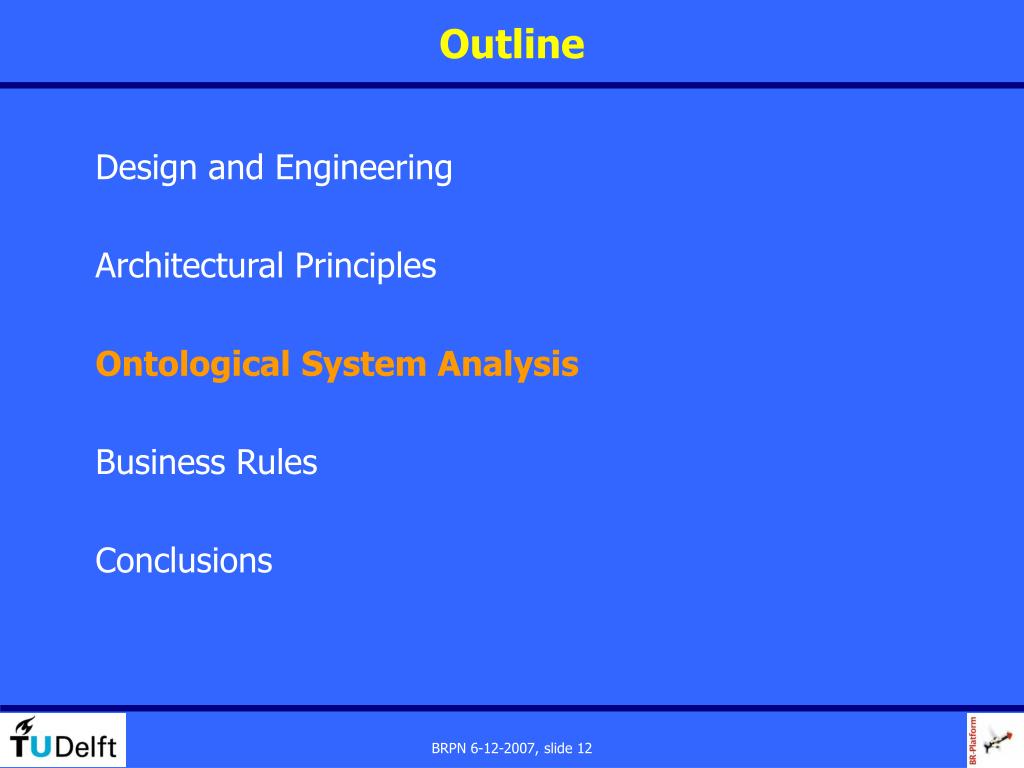 Outline

Design and Engineering

Architectural Principles

Ontological System Analysis

Business Rules

Conclusions

TUDelft

BRPN 6-12-2007, slide 12

BR-Platform